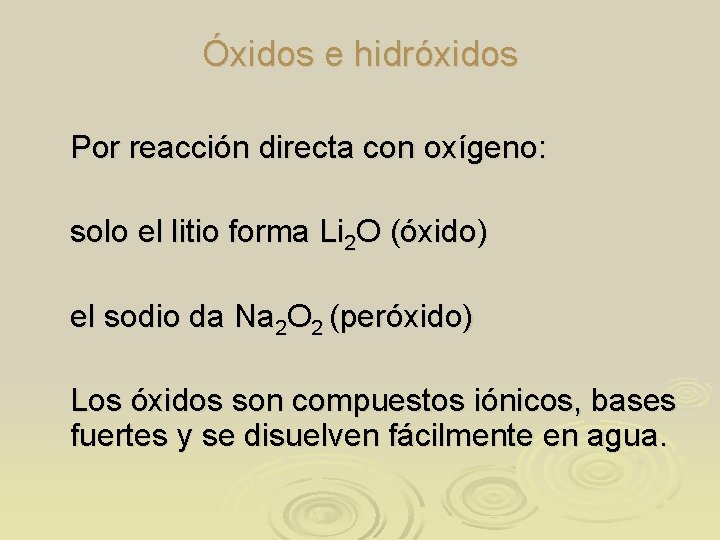 Óxidos e hidróxidos

Por reacción directa con oxígeno:

solo el litio forma $Li_2O$ (óxido)

el sodio da $Na_2O_2$ (peróxido)

Los óxidos son compuestos iónicos, bases fuertes y se disuelven fácilmente en agua.